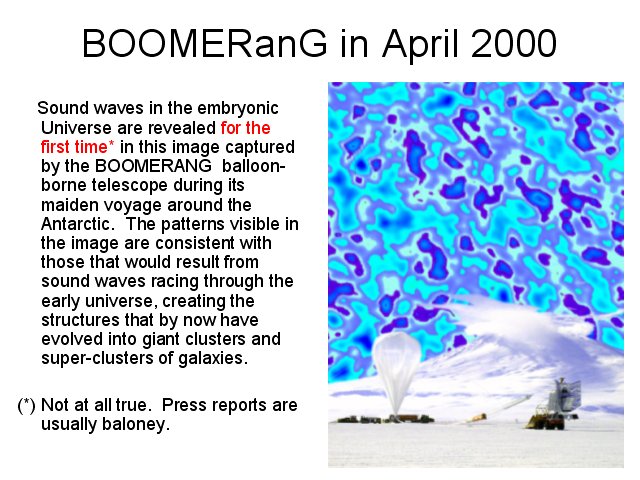 BOOMERanG in April 2000

Sound waves in the embryonic Universe are revealed for the first time* in this image captured by the BOOMERANG balloon-borne telescope during its maiden voyage around the Antarctic. The patterns visible in the image are consistent with those that would result from sound waves racing through the early universe, creating the structures that by now have evolved into giant clusters and super-clusters of galaxies.

(*) Not at all true. Press reports are usually baloney.